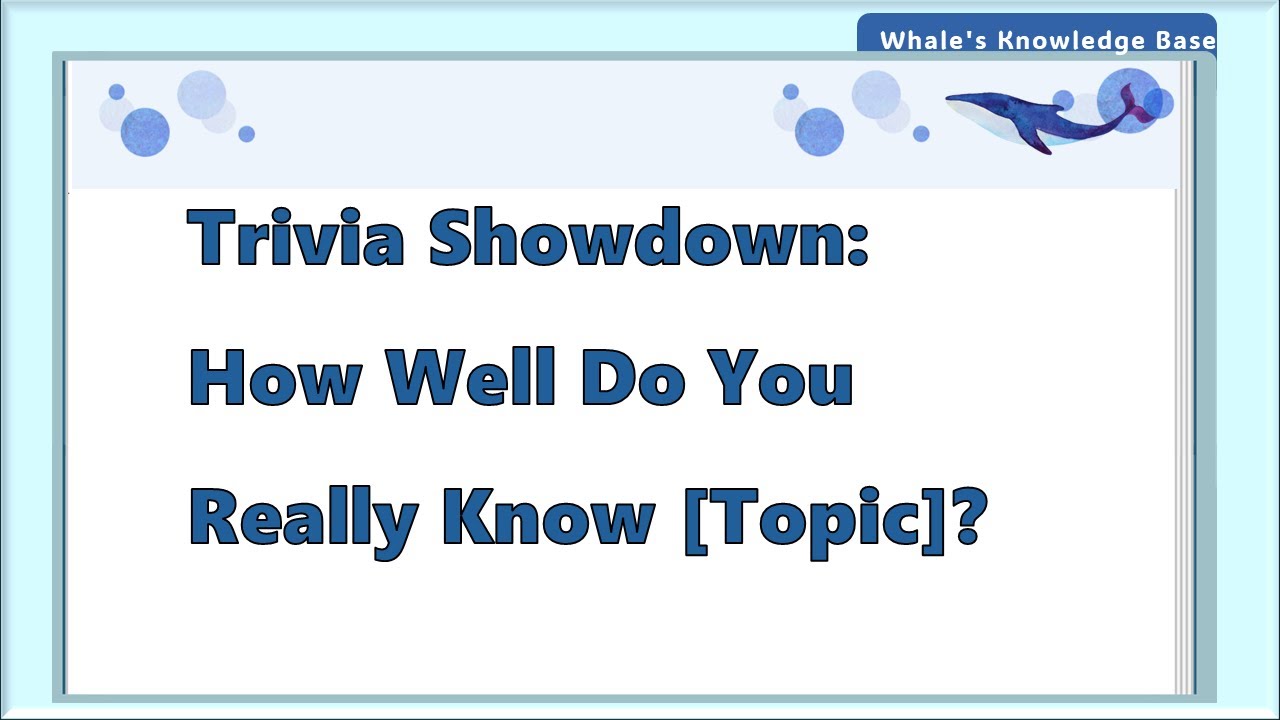 Whale's Knowledge Base

Trivia Showdown: How Well Do You Really Know [Topic]?